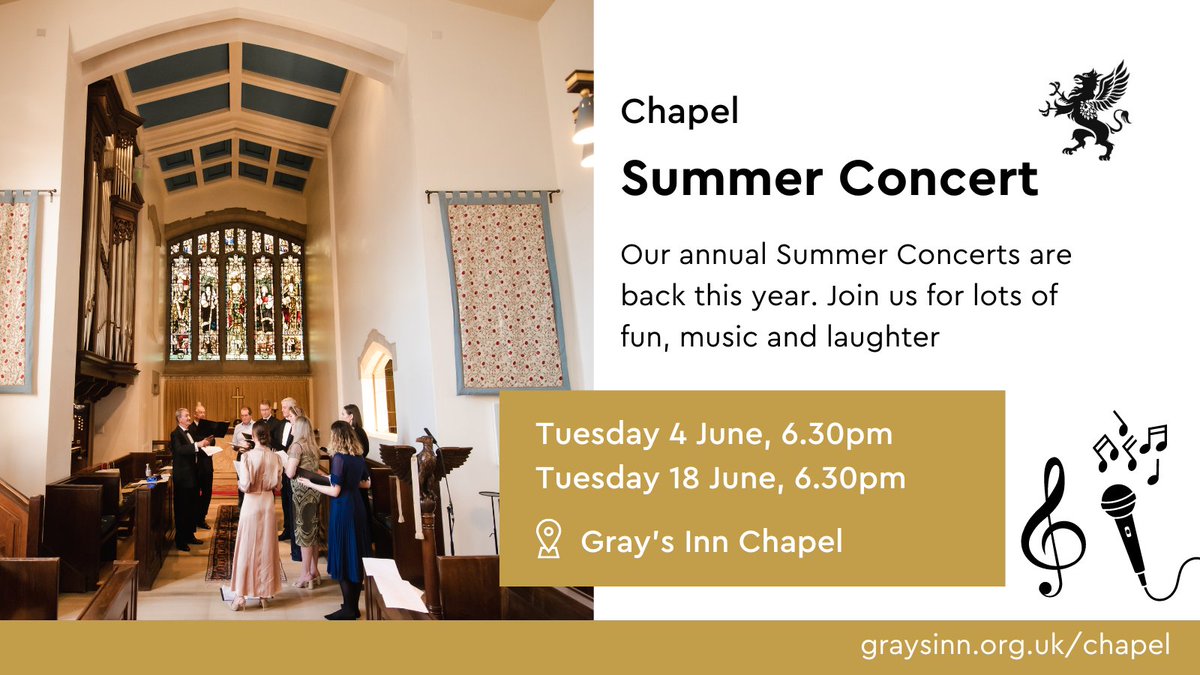 Chapel

Summer Concert

Our annual Summer Concerts are back this year. Join us for lots of fun, music and laughter

Tuesday 4 June, 6.30pm
Tuesday 18 June, 6.30pm

Gray's Inn Chapel

graysinn.org.uk/chapel